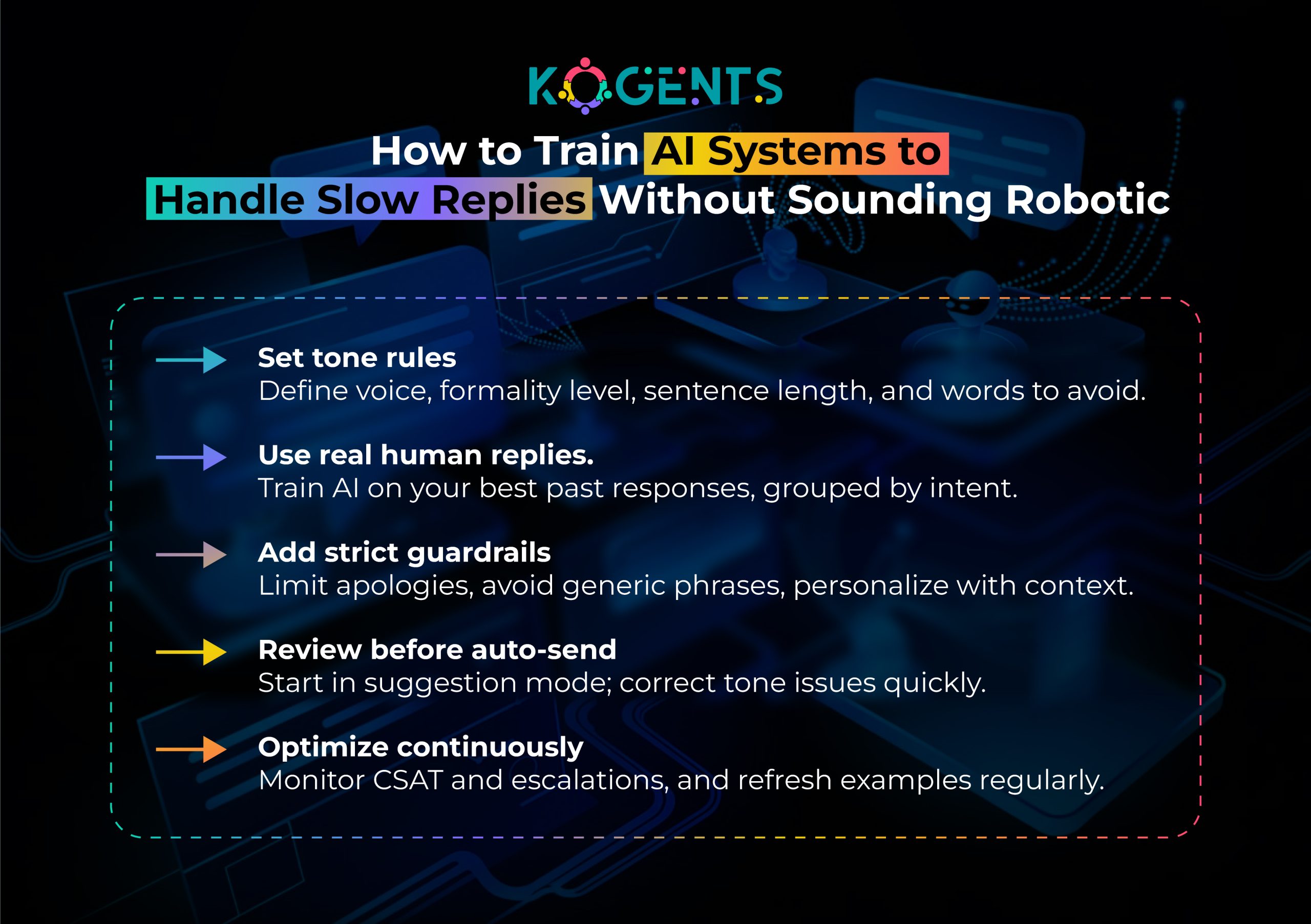 KOGENTS

How to Train AI Systems to Handle Slow Replies Without Sounding Robotic

Set tone rules
Define voice, formality level, sentence length, and words to avoid.

Use real human replies.
Train AI on your best past responses, grouped by intent.

Add strict guardrails
Limit apologies, avoid generic phrases, personalize with context.

Review before auto-send
Start in suggestion mode; correct tone issues quickly.

Optimize continuously
Monitor CSAT and escalations, and refresh examples regularly.